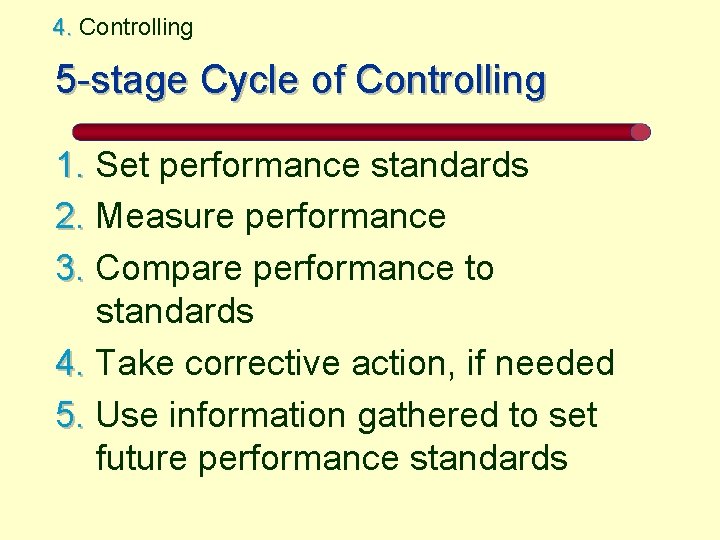 4. Controlling

5-stage Cycle of Controlling

1. Set performance standards
2. Measure performance
3. Compare performance to standards
4. Take corrective action, if needed
5. Use information gathered to set future performance standards